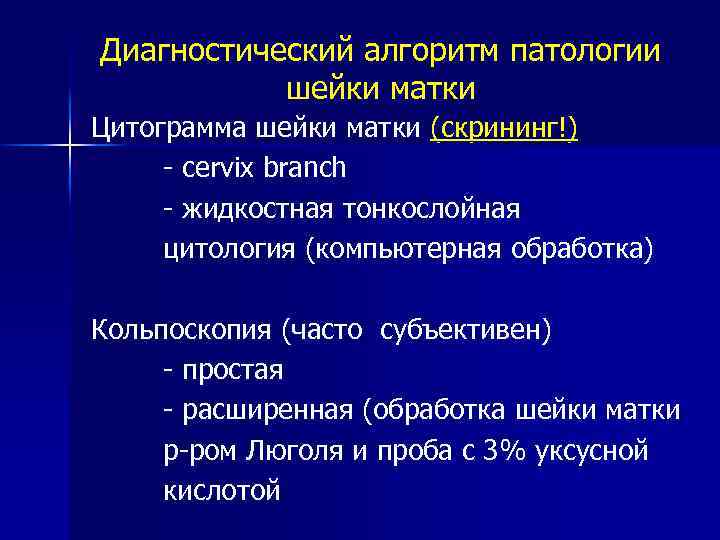 Диагностический алгоритм патологии шейки матки

Цитограмма шейки матки (скрининг!)

- cervix branch

- жидкостная тонкослойная цитология (компьютерная обработка)

Кольпоскопия (часто субъективен)

- простая

- расширенная (обработка шейки матки р-ром Люголя и проба с 3% уксусной кислотой